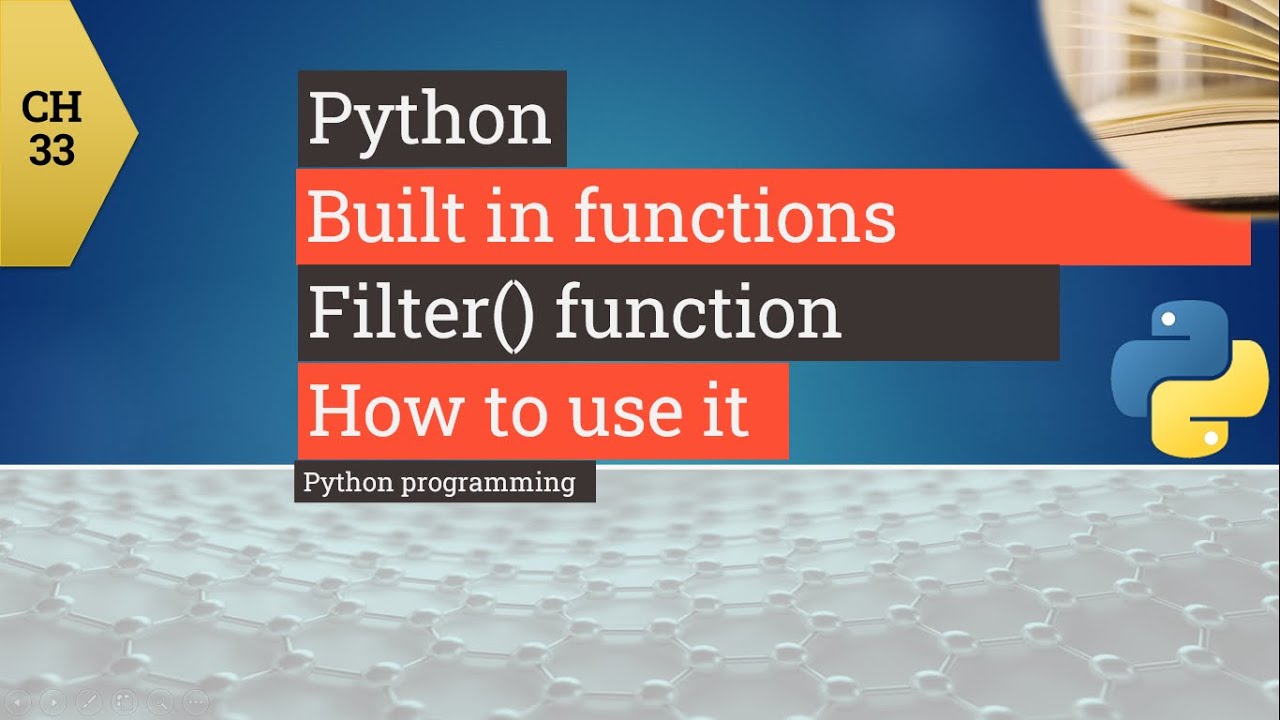 CH 33

Python

Built in functions

Filter() function

How to use it

Python programming